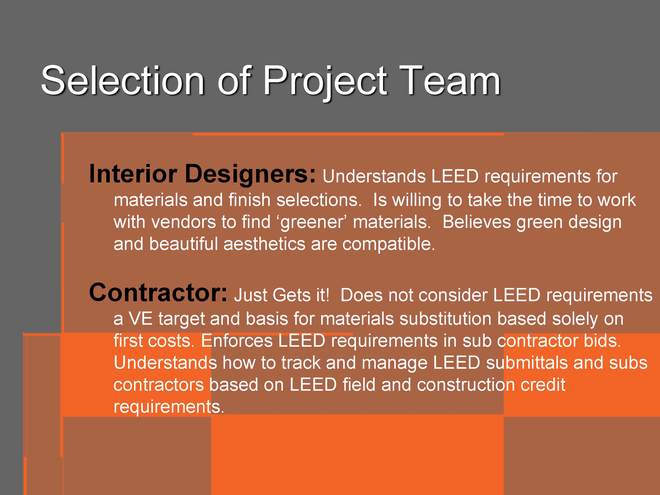 Selection of Project Team

Interior Designers: Understands LEED requirements for materials and finish selections. Is willing to take the time to work with vendors to find ‘greener’ materials. Believes green design and beautiful aesthetics are compatible.

Contractor: Just Gets it! Does not consider LEED requirements a VE target and basis for materials substitution based solely on first costs. Enforces LEED requirements in sub contractor bids. Understands how to track and manage LEED submittals and subs contractors based on LEED field and construction credit requirements.